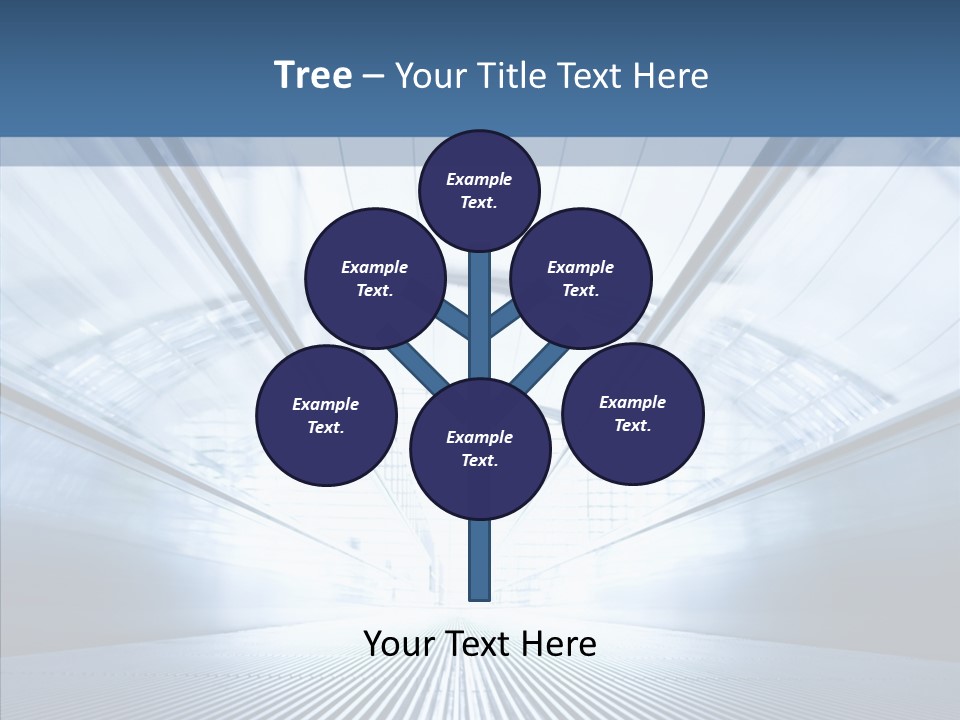 Tree – Your Title Text Here

Example Text.

Example Text.

Example Text.

Example Text.

Example Text.

Example Text.

Your Text Here